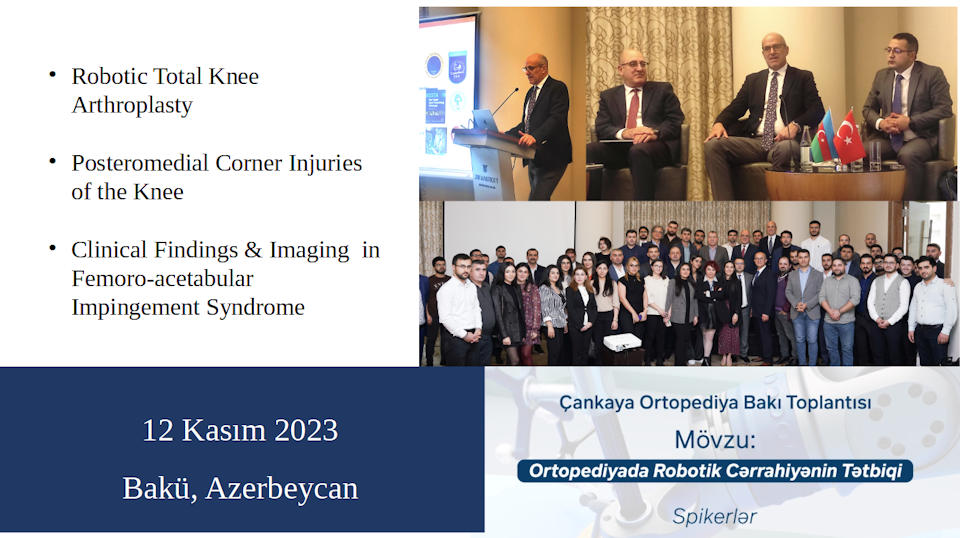 • Robotic Total Knee Arthroplasty

• Posteromedial Corner Injuries of the Knee

• Clinical Findings & Imaging in Femoro-acetabular Impingement Syndrome

12 Kasım 2023

Bakü, Azerbeycan

Çankaya Ortopediya Bakı Toplantısı

Mövzu:

Ortopediyada Robotik Cərrahiyənin Tətbiqi

Spikerlər